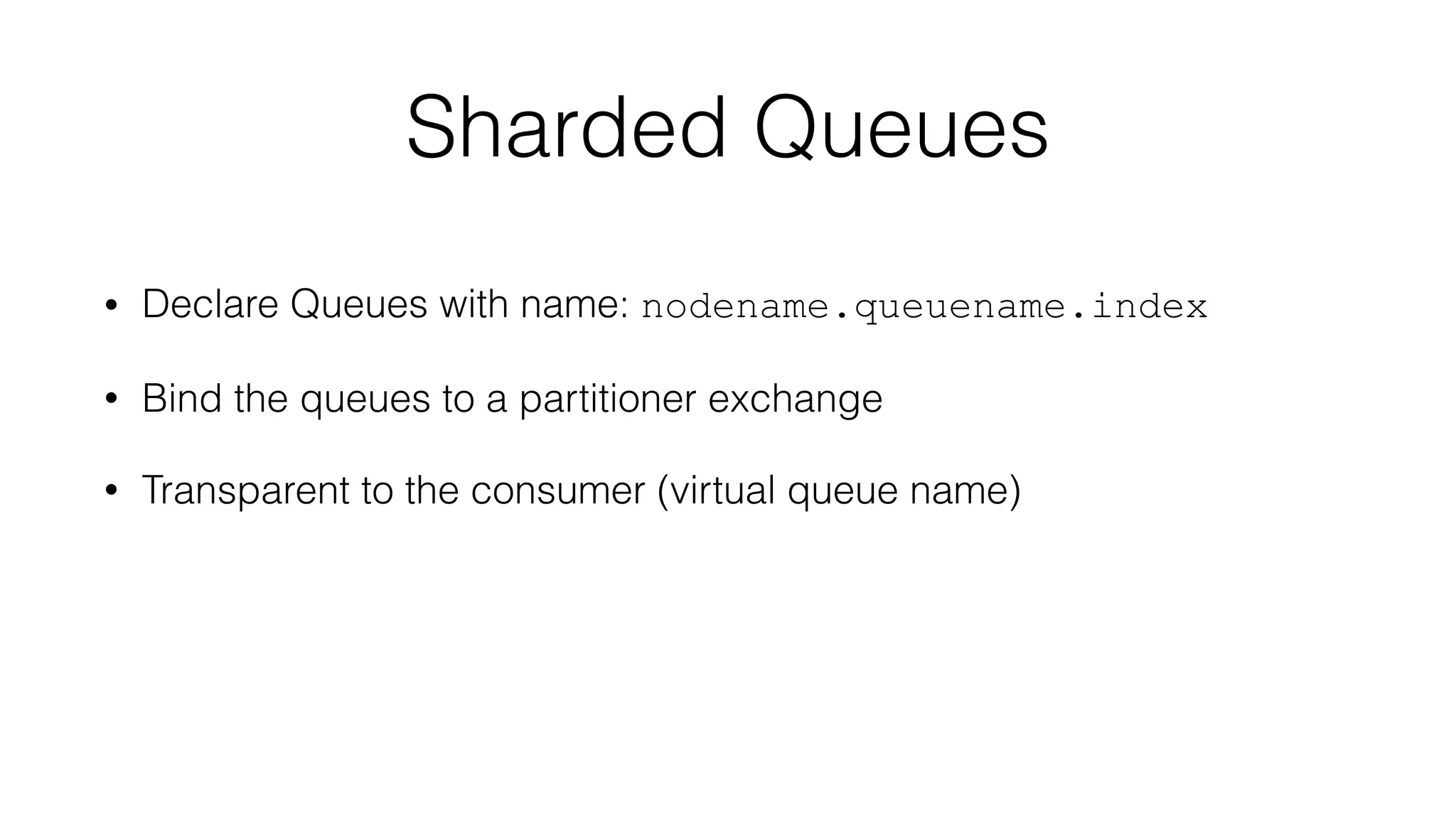 Sharded Queues

• Declare Queues with name: nodename.queuename.index

• Bind the queues to a partitioner exchange

• Transparent to the consumer (virtual queue name)